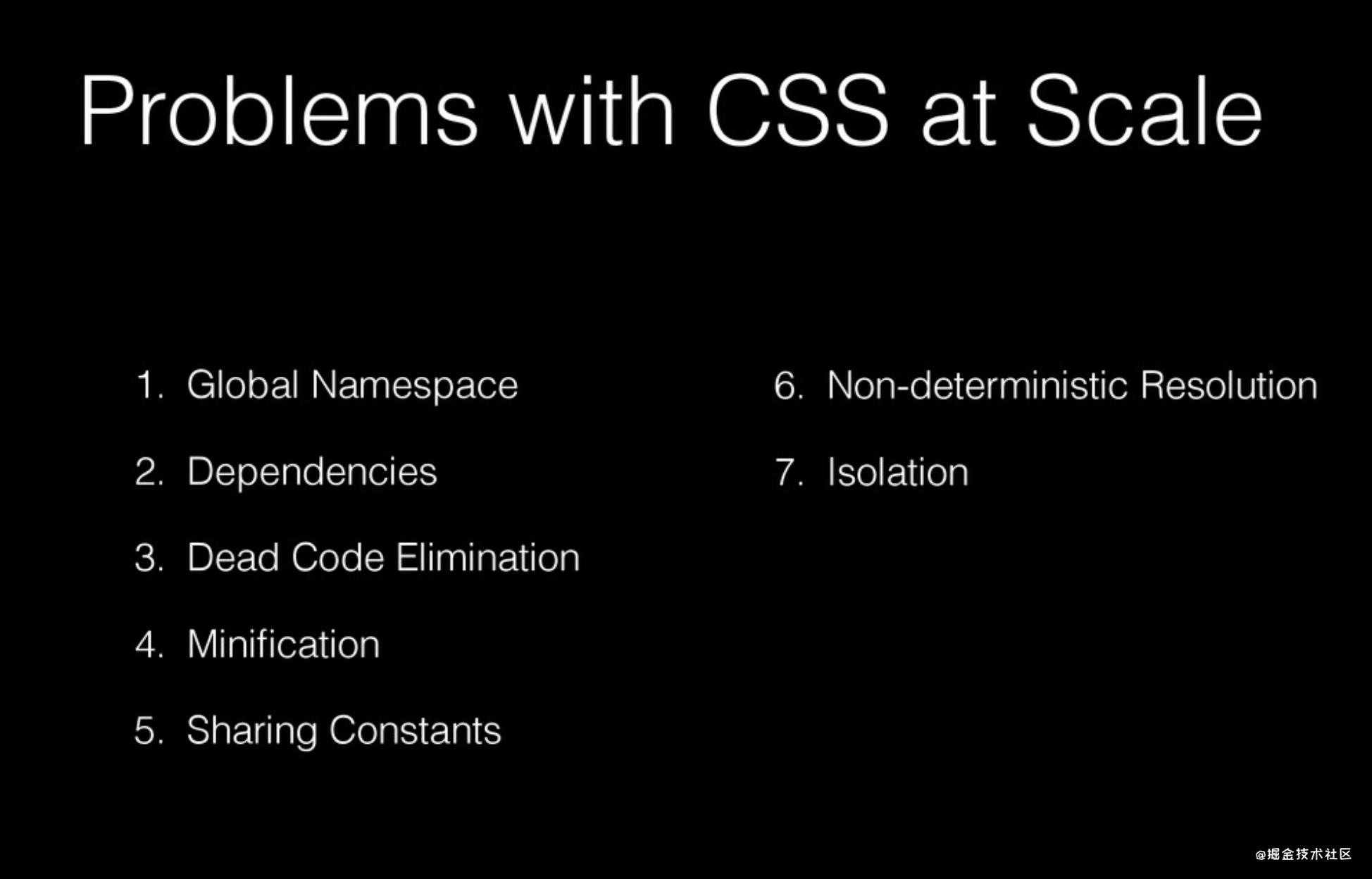 Problems with CSS at Scale

1. Global Namespace

2. Dependencies

3. Dead Code Elimination

4. Minification

5. Sharing Constants

6. Non-deterministic Resolution

7. Isolation

@掘金技术社区